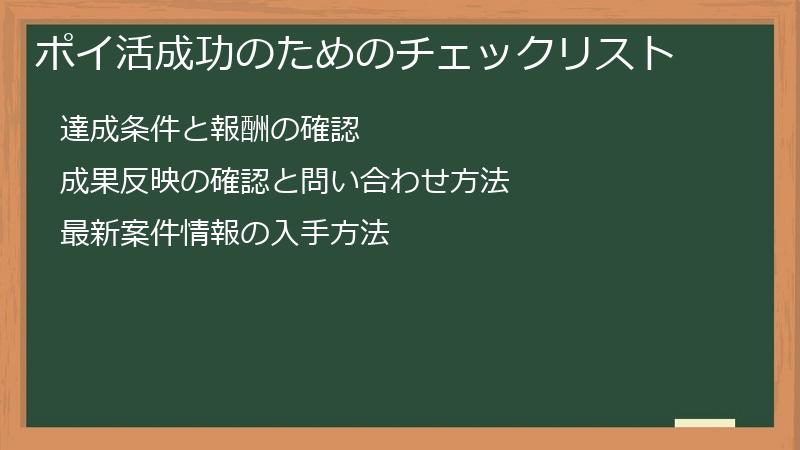 ポイ活成功のためのチェックリスト

達成条件と報酬の確認

成果反映の確認と問い合わせ方法

最新案件情報の入手方法